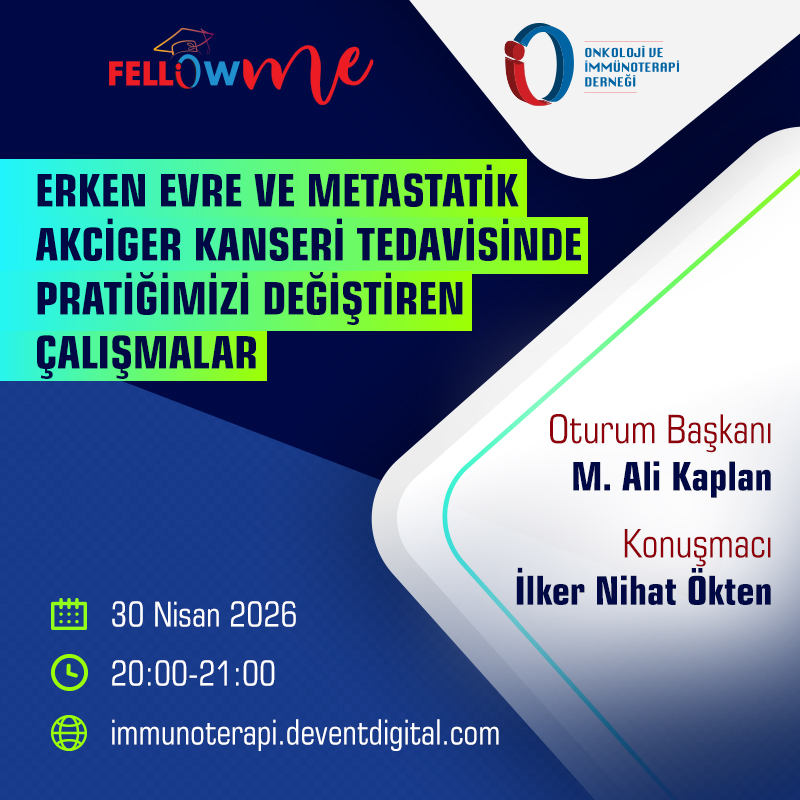 FELLOWme

ONKOLOJİ VE İMMÜNOTERAPİ DERNEĞİ

ERKEN EVRE VE METASTATİK AKCİGER KANSERİ TEDAVİSİNDE PRATİĞİMİZİ DEĞİŞTİREN ÇALIŞMALAR

Oturum Başkanı
M. Ali Kaplan

Konuşmacı
İlker Nihat Ökten

30 Nisan 2026

20:00-21:00

immunoterapi.deventdigital.com